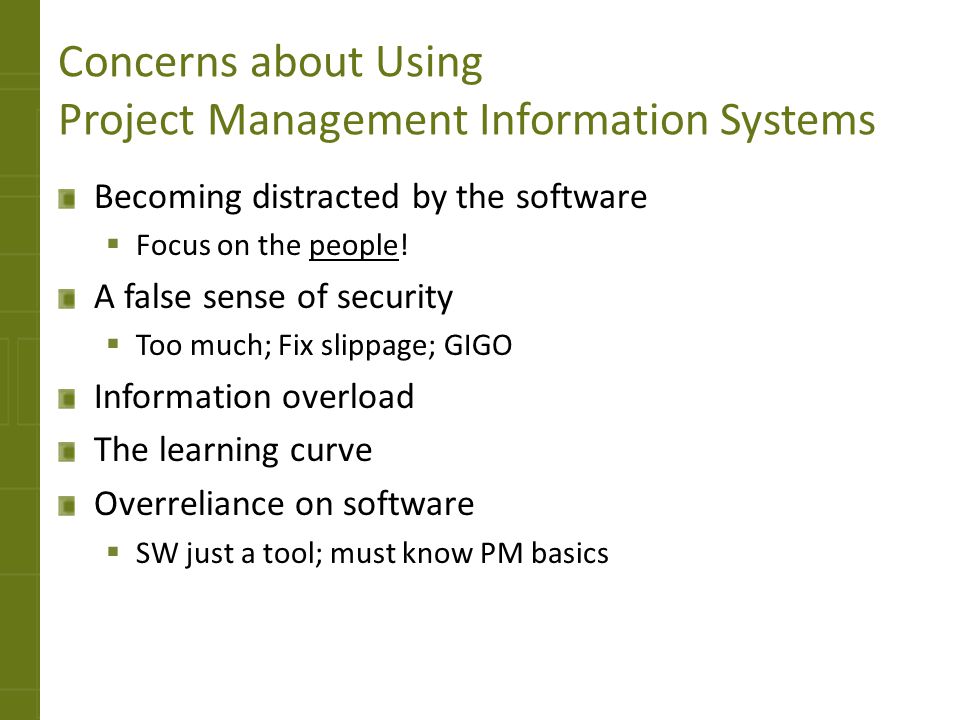 Concerns about Using
Project Management Information Systems

- Becoming distracted by the software
  - Focus on the people!
- A false sense of security
  - Too much; Fix slippage; GIGO
- Information overload
- The learning curve
- Overreliance on software
  - SW just a tool; must know PM basics